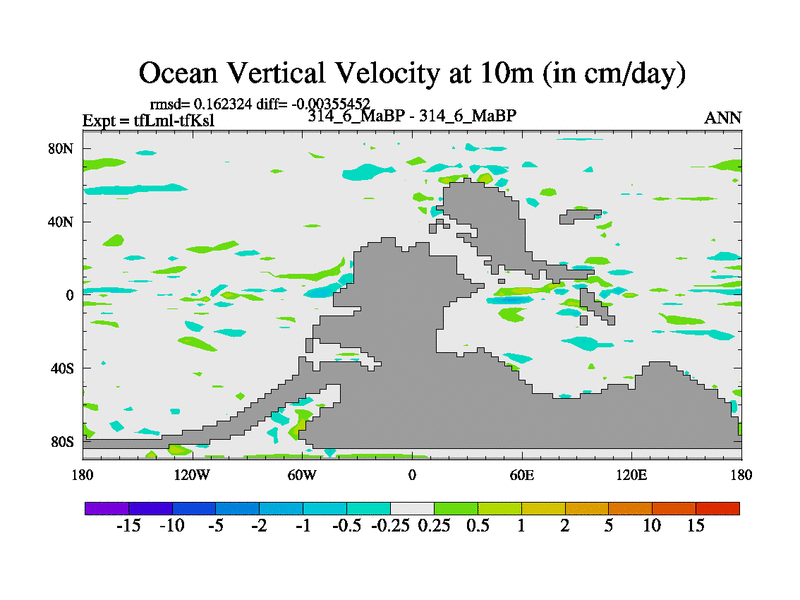 Ocean Vertical Velocity at 10m (in cm/day)

rmsd= 0.162324 diff= -0.00355452

Expt = tfLml-tfKsl

314_6_MaBP - 314_6_MaBP

ANN

80N
40N
0
40S
80S

180
120W
60W
0
60E
120E
180

-15 -10 -5 -2 -1 -0.5 -0.25 0.25 0.5 1 2 5 10 15